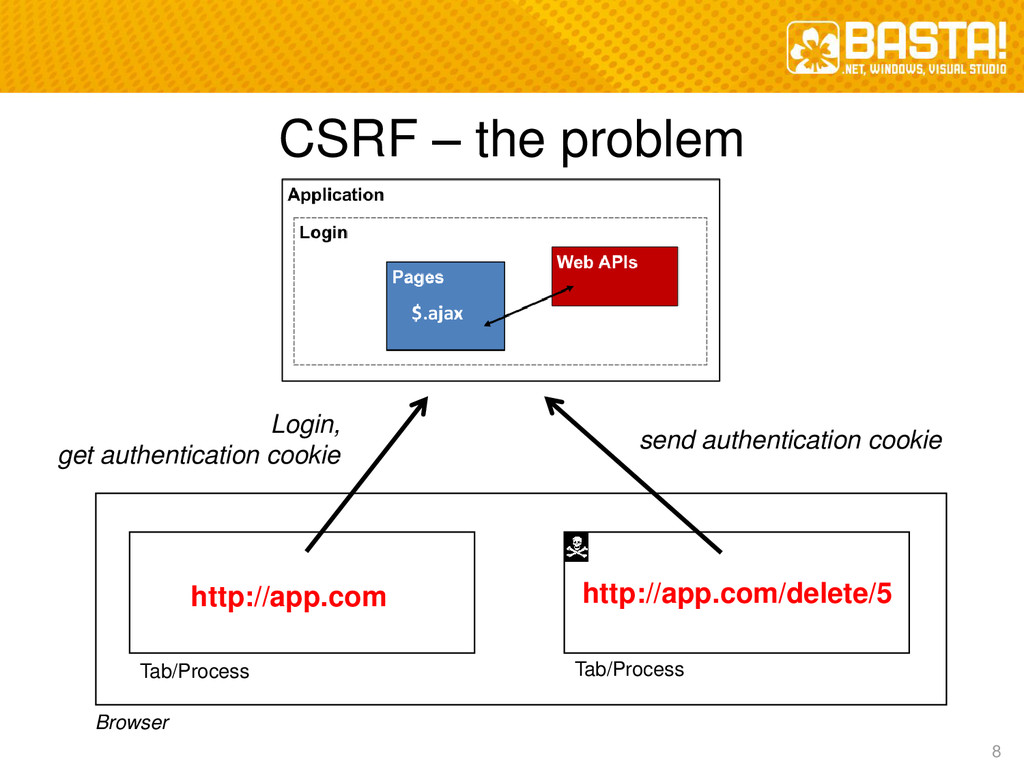 BASTA!
.NET, WINDOWS, VISUAL STUDIO

CSRF – the problem

Application

Login

Pages

$.ajax

Web APIs

Login, get authentication cookie

send authentication cookie

http://app.com

http://app.com/delete/5

Tab/Process

Tab/Process

Browser

8